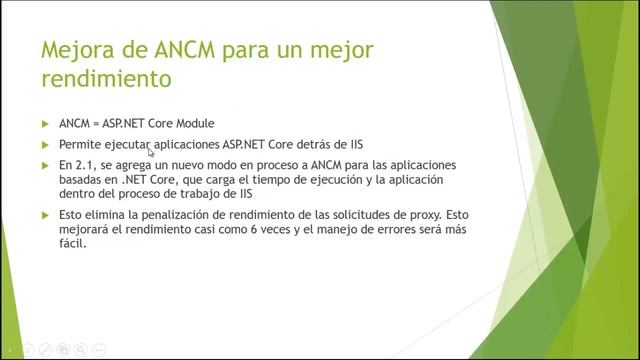 Mejora de ANCM para un mejor rendimiento

ANCM = ASP.NET Core Module

Permite ejecutar aplicaciones ASP.NET Core detrás de IIS

En 2.1, se agrega un nuevo modo en proceso a ANCM para las aplicaciones basadas en .NET Core, que carga el tiempo de ejecución y la aplicación dentro del proceso de trabajo de IIS

Esto elimina la penalización de rendimiento de las solicitudes de proxy. Esto mejorará el rendimiento casi como 6 veces y el manejo de errores será más fácil.